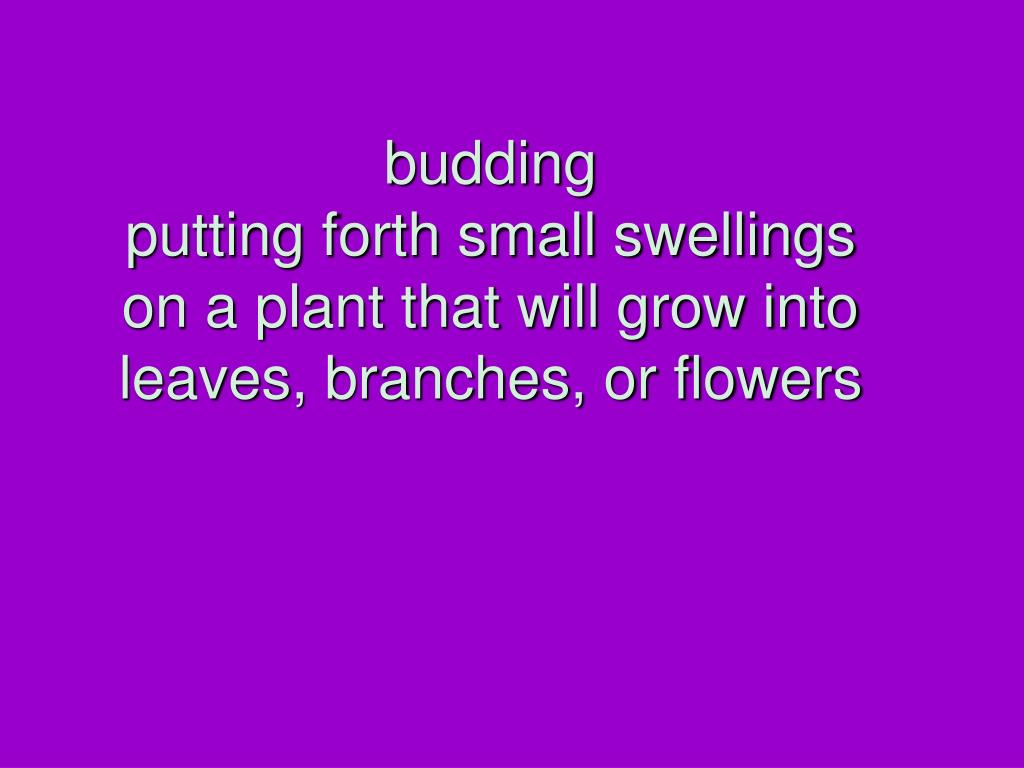 budding
putting forth small swellings on a plant that will grow into leaves, branches, or flowers